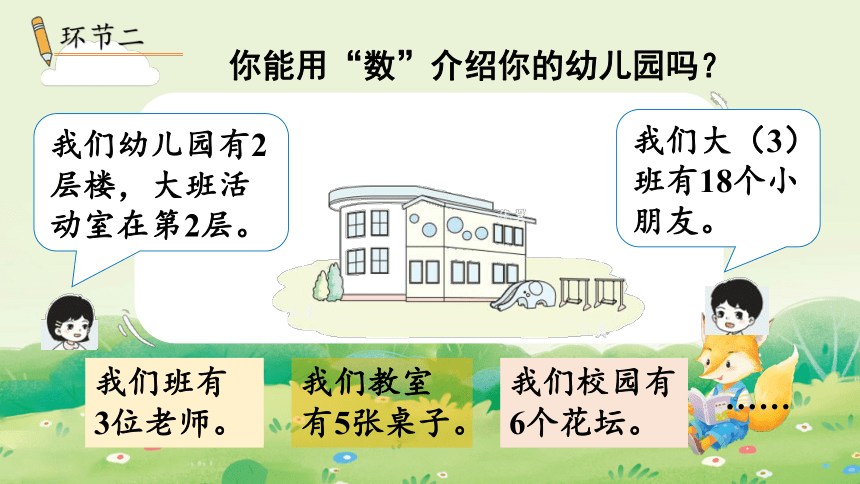 环节二

你能用“数”介绍你的幼儿园吗？

我们幼儿园有2层楼，大班活动室在第2层。

我们大（3）班有18个小朋友。

我们班有3位老师。

我们教室有5张桌子。

我们校园有6个花坛。

……